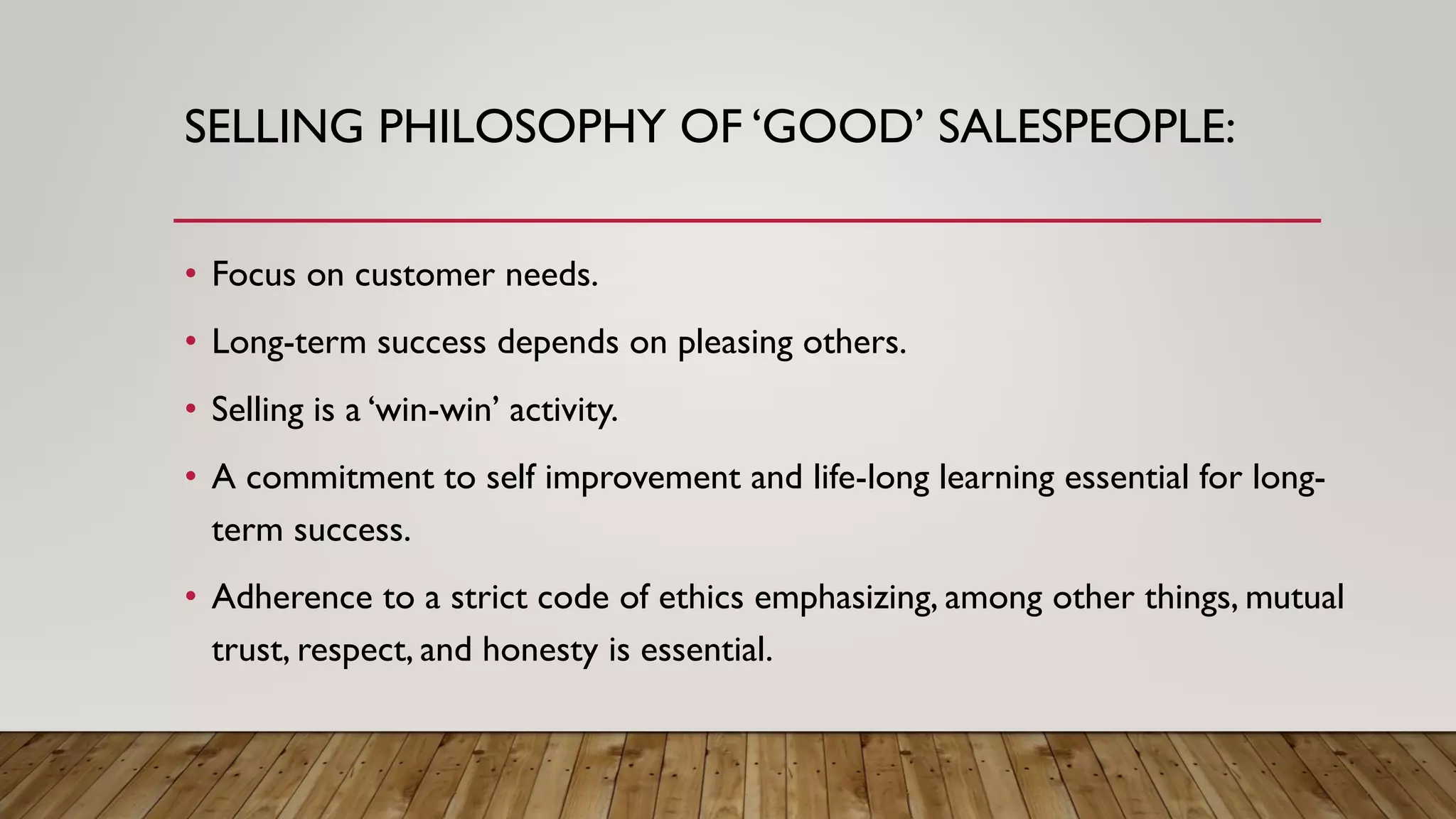 SELLING PHILOSOPHY OF ‘GOOD’ SALESPEOPLE:

• Focus on customer needs.
• Long-term success depends on pleasing others.
• Selling is a ‘win-win’ activity.
• A commitment to self improvement and life-long learning essential for long-term success.
• Adherence to a strict code of ethics emphasizing, among other things, mutual trust, respect, and honesty is essential.